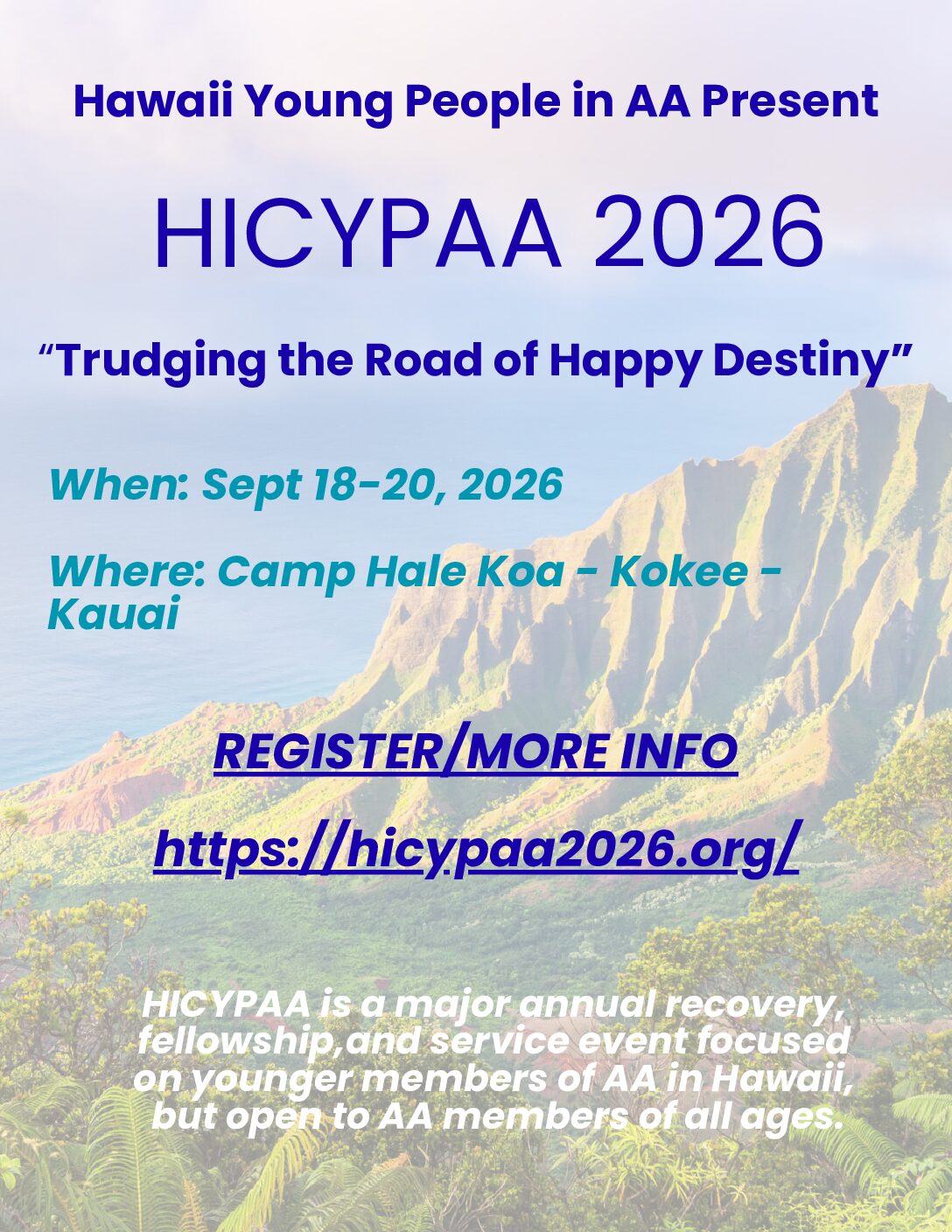 Hawaii Young People in AA Present

HICYPAA 2026

“Trudging the Road of Happy Destiny”

When: Sept 18-20, 2026

Where: Camp Hale Koa - Kokee - Kauai

REGISTER/MORE INFO

https://hicypaa2026.org/

HICYPAA is a major annual recovery, fellowship,and service event focused on younger members of AA in Hawaii, but open to AA members of all ages.